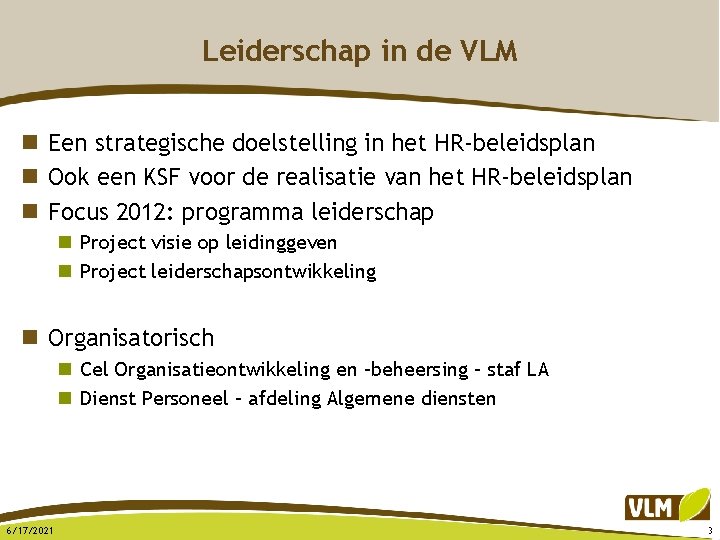 Leiderschap in de VLM

Een strategische doelstelling in het HR-beleidsplan

Ook een KSF voor de realisatie van het HR-beleidsplan

Focus 2012: programma leiderschap

Project visie op leidinggeven

Project leiderschapsontwikkeling

Organisatorisch

Cel Organisatieontwikkeling en –beheersing – staf LA

Dienst Personeel – afdeling Algemene diensten

VLM

6/17/2021

3